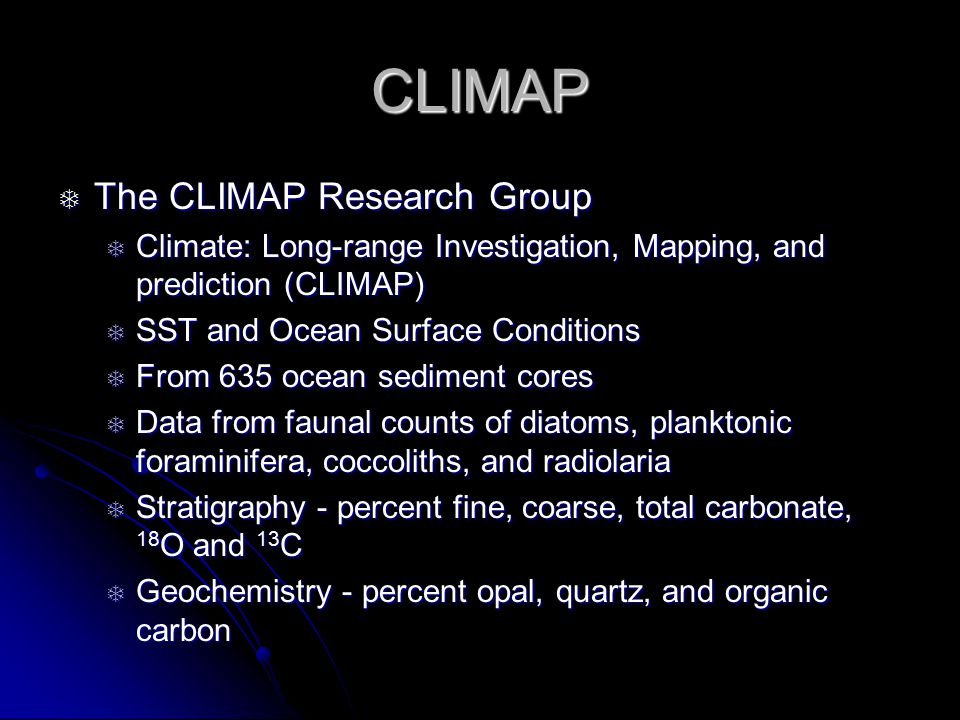 CLIMAP

The CLIMAP Research Group

Climate: Long-range Investigation, Mapping, and prediction (CLIMAP)

SST and Ocean Surface Conditions

From 635 ocean sediment cores

Data from faunal counts of diatoms, planktonic foraminifera, coccoliths, and radiolaria

Stratigraphy - percent fine, coarse, total carbonate, $^{18}O$ and $^{13}C$

Geochemistry - percent opal, quartz, and organic carbon